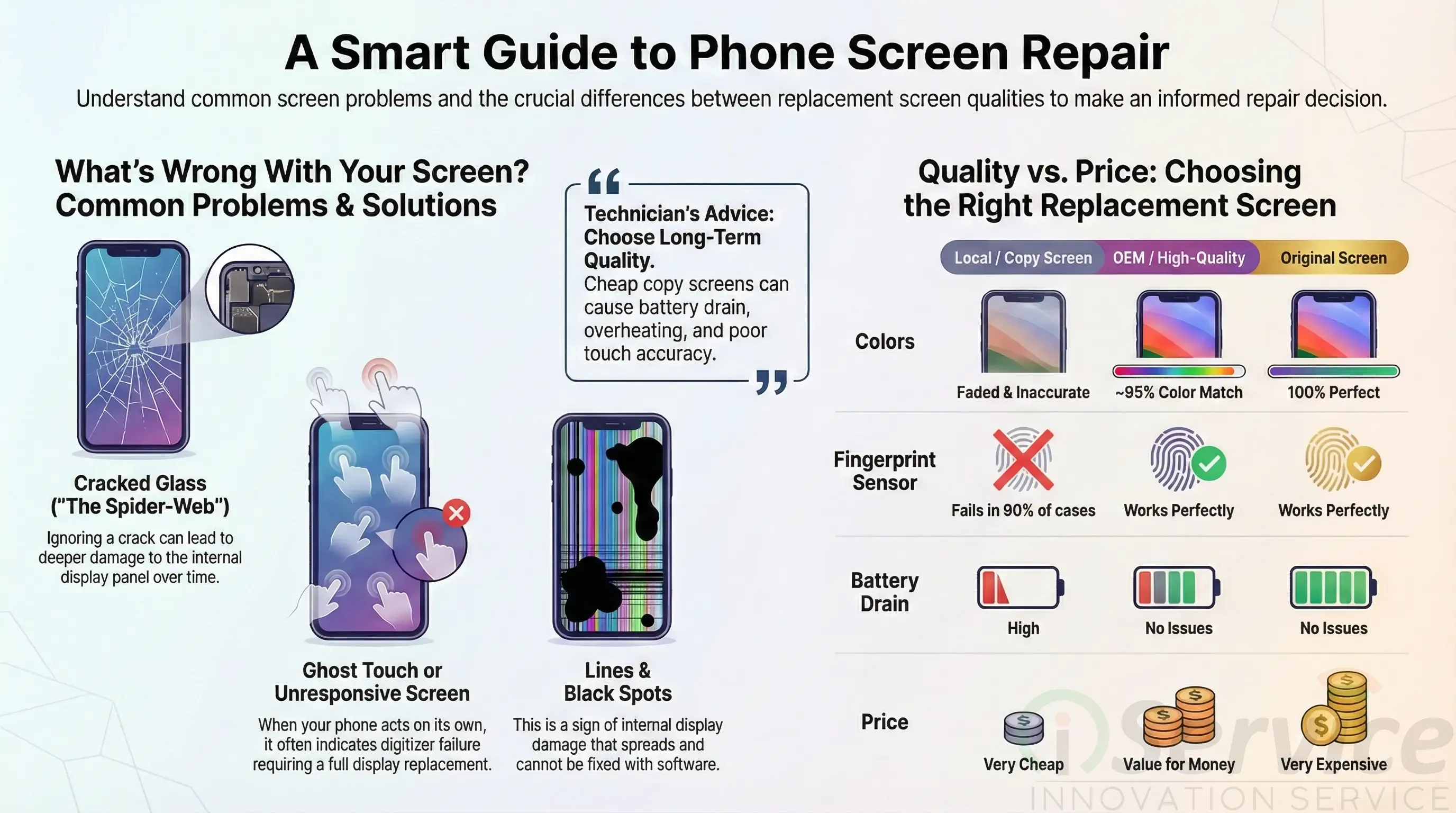 A Smart Guide to Phone Screen Repair

Understand common screen problems and the crucial differences between replacement screen qualities to make an informed repair decision.

What's Wrong With Your Screen? Common Problems & Solutions

Cracked Glass ("The Spider-Web")

Ignoring a crack can lead to deeper damage to the internal display panel over time.

Ghost Touch or Unresponsive Screen

When your phone acts on its own, it often indicates digitizer failure requiring a full display replacement.

Lines & Black Spots

This is a sign of internal display damage that spreads and cannot be fixed with software.

Technician's Advice: Choose Long-Term Quality.
Cheap copy screens can cause battery drain, overheating, and poor touch accuracy.

Quality vs. Price: Choosing the Right Replacement Screen

| | Local / Copy Screen | OEM / High-Quality | Original Screen |
|---|---|---|---|
| Colors | Faded & Inaccurate | ~95% Color Match | 100% Perfect |
| Fingerprint Sensor | Fails in 90% of cases | Works Perfectly | Works Perfectly |
| Battery Drain | High | No Issues | No Issues |
| Price | Very Cheap | Value for Money | Very Expensive |

iService
INNOVATION SERVICE